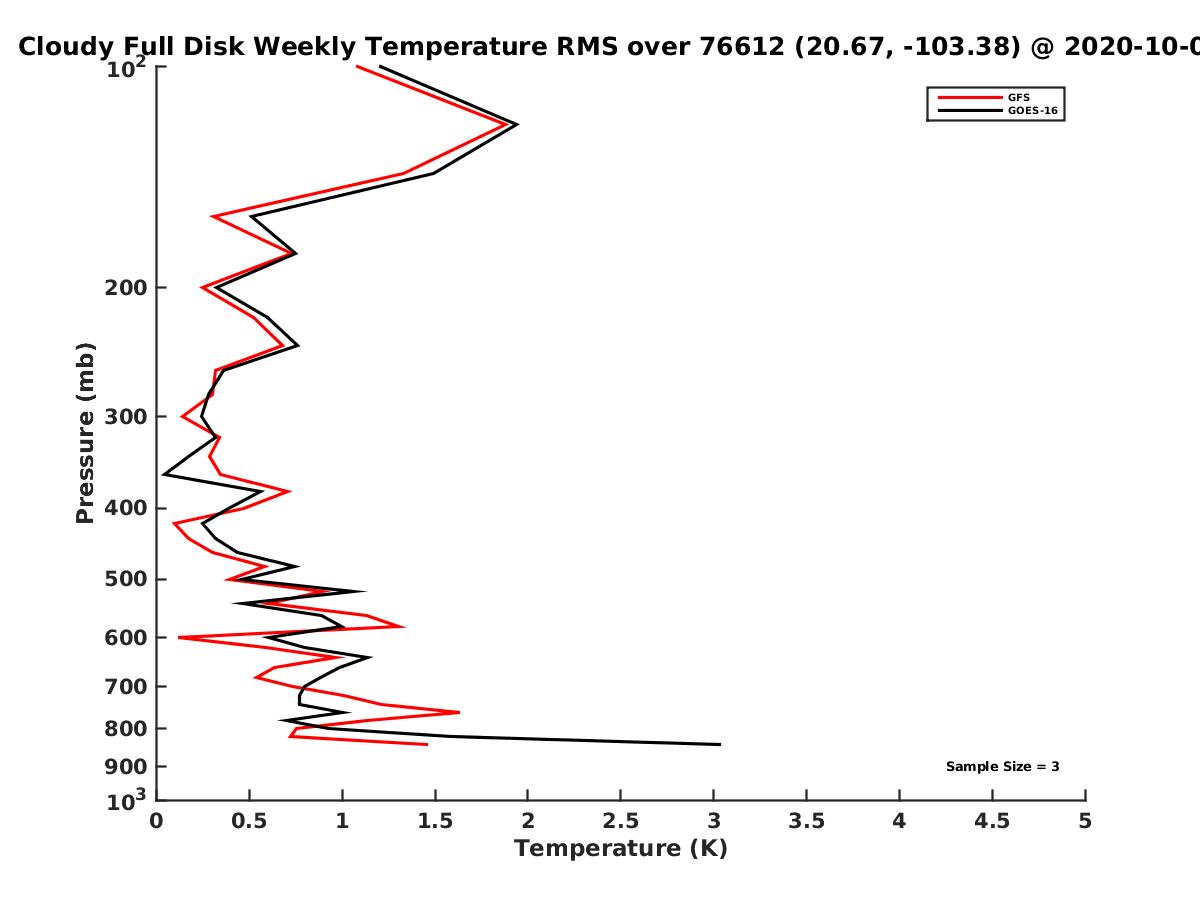 Cloudy Full Disk Weekly Temperature RMS over 76612 (20.67, -103.38) @ 2020-10-0

GFS
GOES-16

$10^2$
200
300
400
500
600
700
800
900
$10^3$

Pressure (mb)

Sample Size = 3

0
0.5
1
1.5
2
2.5
3
3.5
4
4.5
5
Temperature (K)